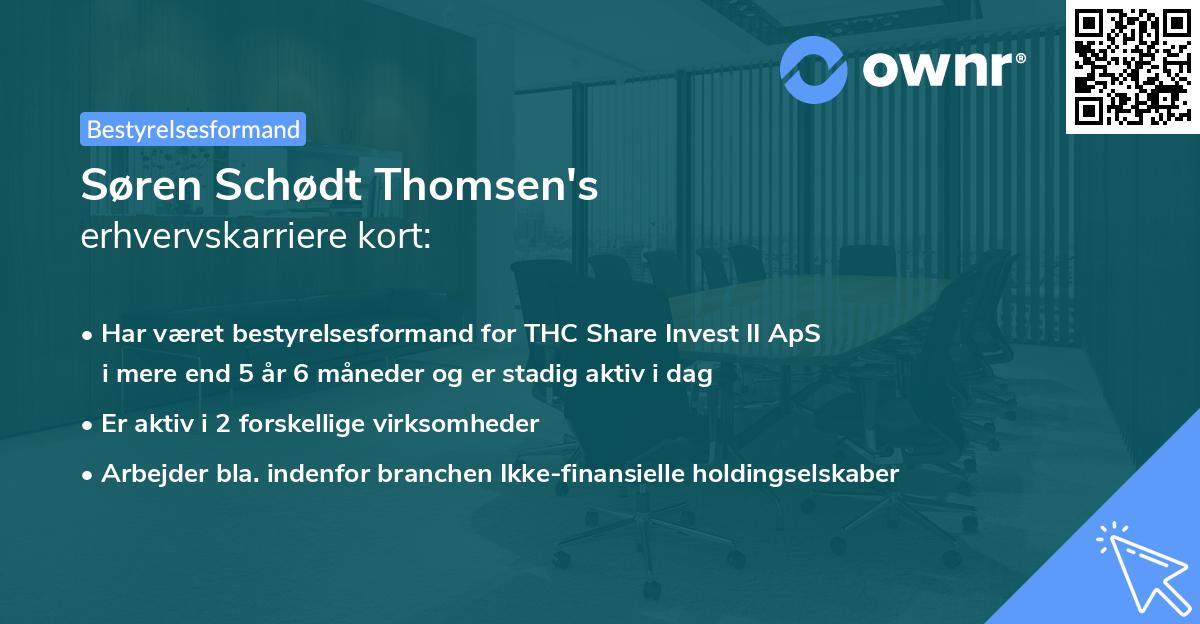 ownr®

Bestyrelsesformand

Søren Schødt Thomsen's
erhvervskarriere kort:

• Har været bestyrelsesformand for THC Share Invest II ApS i mere end 5 år 6 måneder og er stadig aktiv i dag

• Er aktiv i 2 forskellige virksomheder

• Arbejder bla. indenfor branchen Ikke-finansielle holdingselskaber